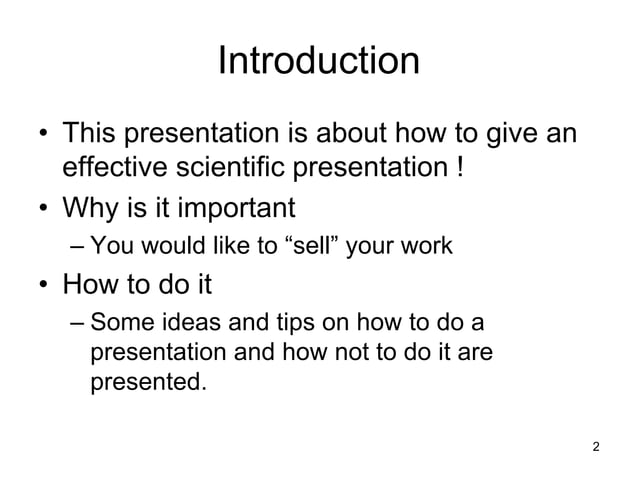 Introduction

• This presentation is about how to give an effective scientific presentation !

• Why is it important
– You would like to “sell” your work

• How to do it
– Some ideas and tips on how to do a presentation and how not to do it are presented.

2